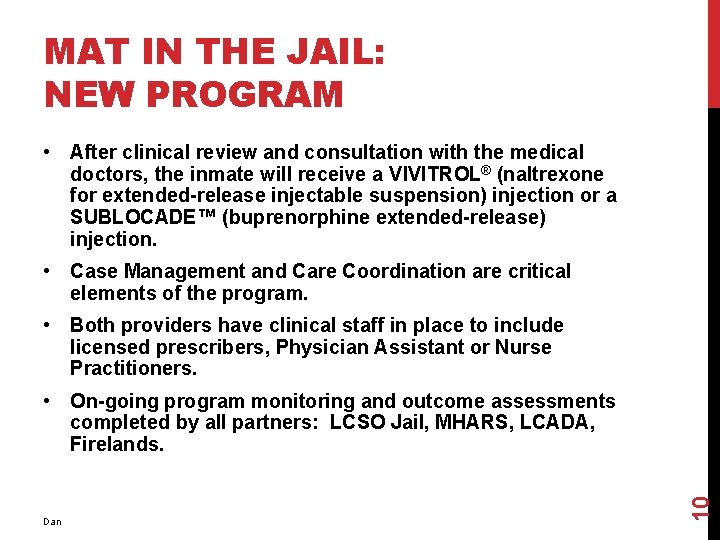 MAT IN THE JAIL:
NEW PROGRAM

• After clinical review and consultation with the medical doctors, the inmate will receive a VIVITROL® (naltrexone for extended-release injectable suspension) injection or a SUBLOCADE™ (buprenorphine extended-release) injection.

• Case Management and Care Coordination are critical elements of the program.

• Both providers have clinical staff in place to include licensed prescribers, Physician Assistant or Nurse Practitioners.

• On-going program monitoring and outcome assessments completed by all partners: LCSO Jail, MHARS, LCADA, Firelands.

Dan

10